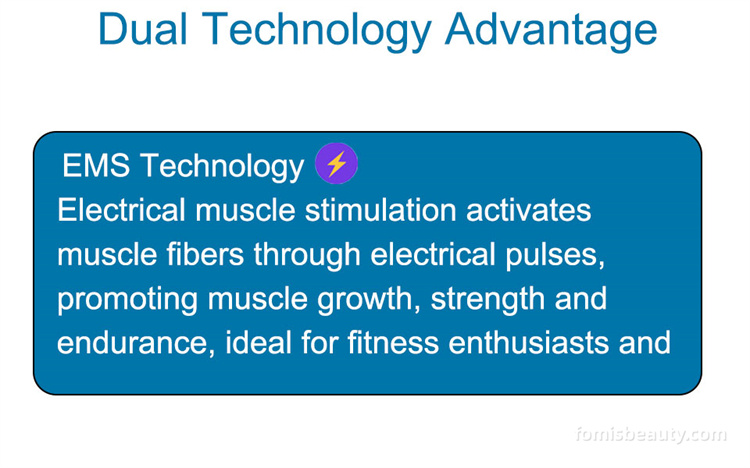 Dual Technology Advantage

EMS Technology ⚡
Electrical muscle stimulation activates muscle fibers through electrical pulses, promoting muscle growth, strength and endurance, ideal for fitness enthusiasts and

fomisbeauty.com